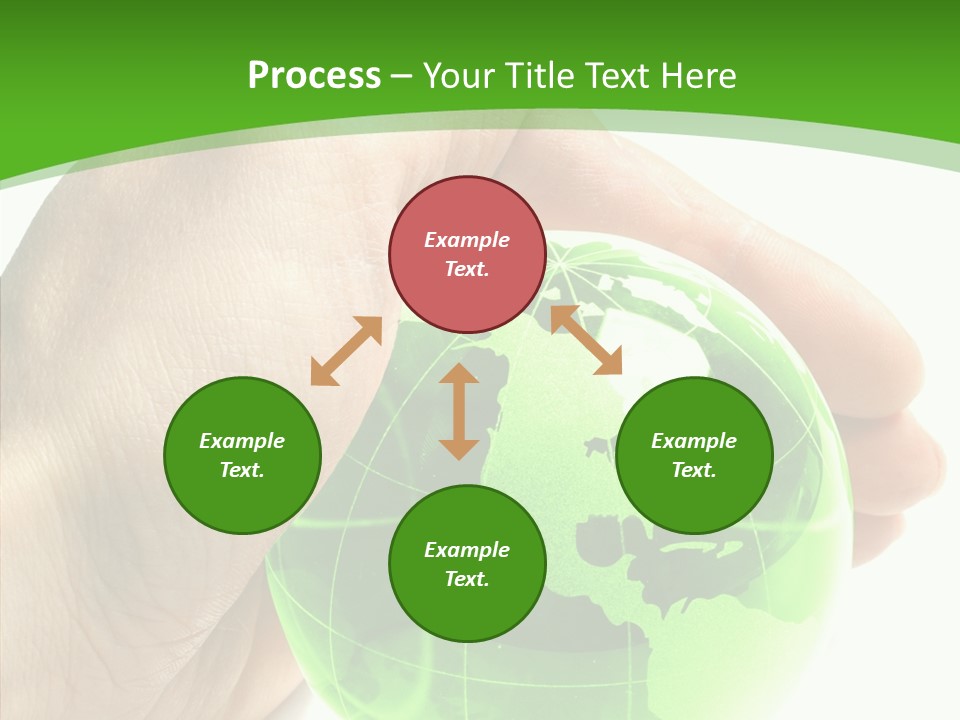 Process – Your Title Text Here

Example Text.

Example Text.

Example Text.

Example Text.